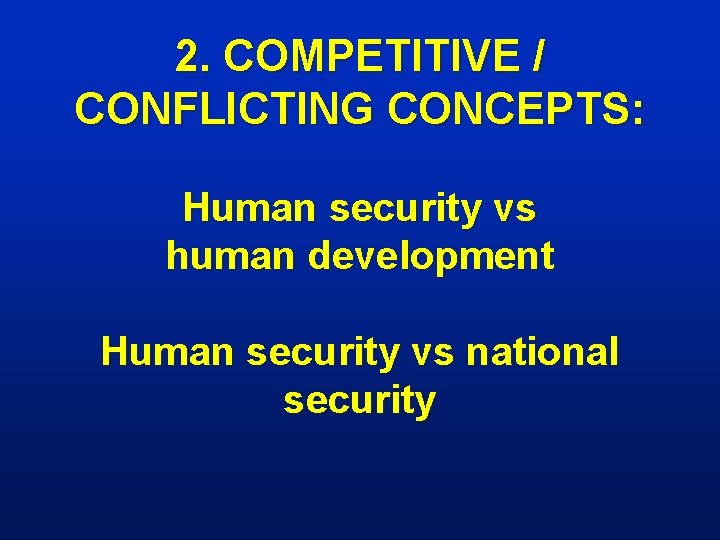 2. COMPETITIVE / CONFLICTING CONCEPTS:

Human security vs human development

Human security vs national security